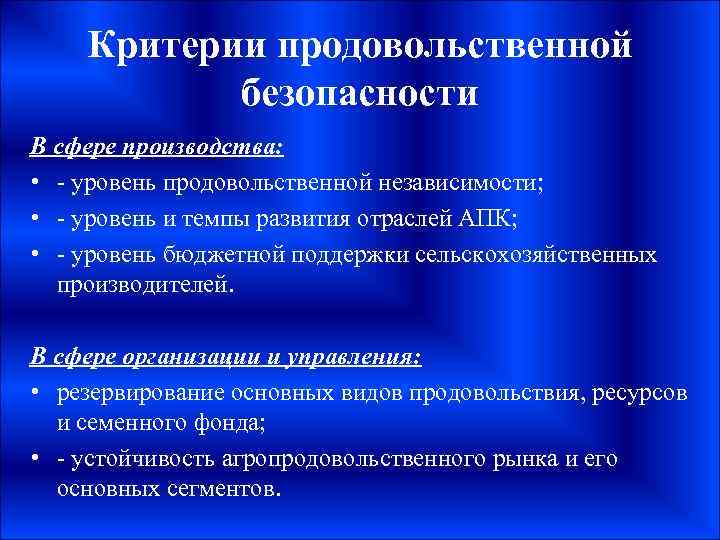 Критерии продовольственной безопасности

В сфере производства:

• - уровень продовольственной независимости;
• - уровень и темпы развития отраслей АПК;
• - уровень бюджетной поддержки сельскохозяйственных производителей.

В сфере организации и управления:

• резервирование основных видов продовольствия, ресурсов и семенного фонда;
• - устойчивость агропродовольственного рынка и его основных сегментов.